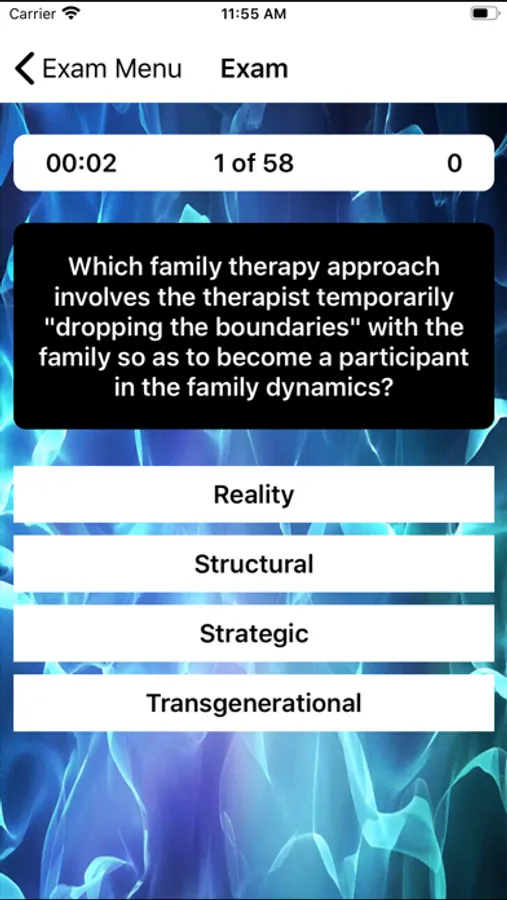 Carrier 11:55 AM

Exam Menu Exam

00:02 1 of 58 0

Which family therapy approach involves the therapist temporarily "dropping the boundaries" with the family so as to become a participant in the family dynamics?

Reality

Structural

Strategic

Transgenerational